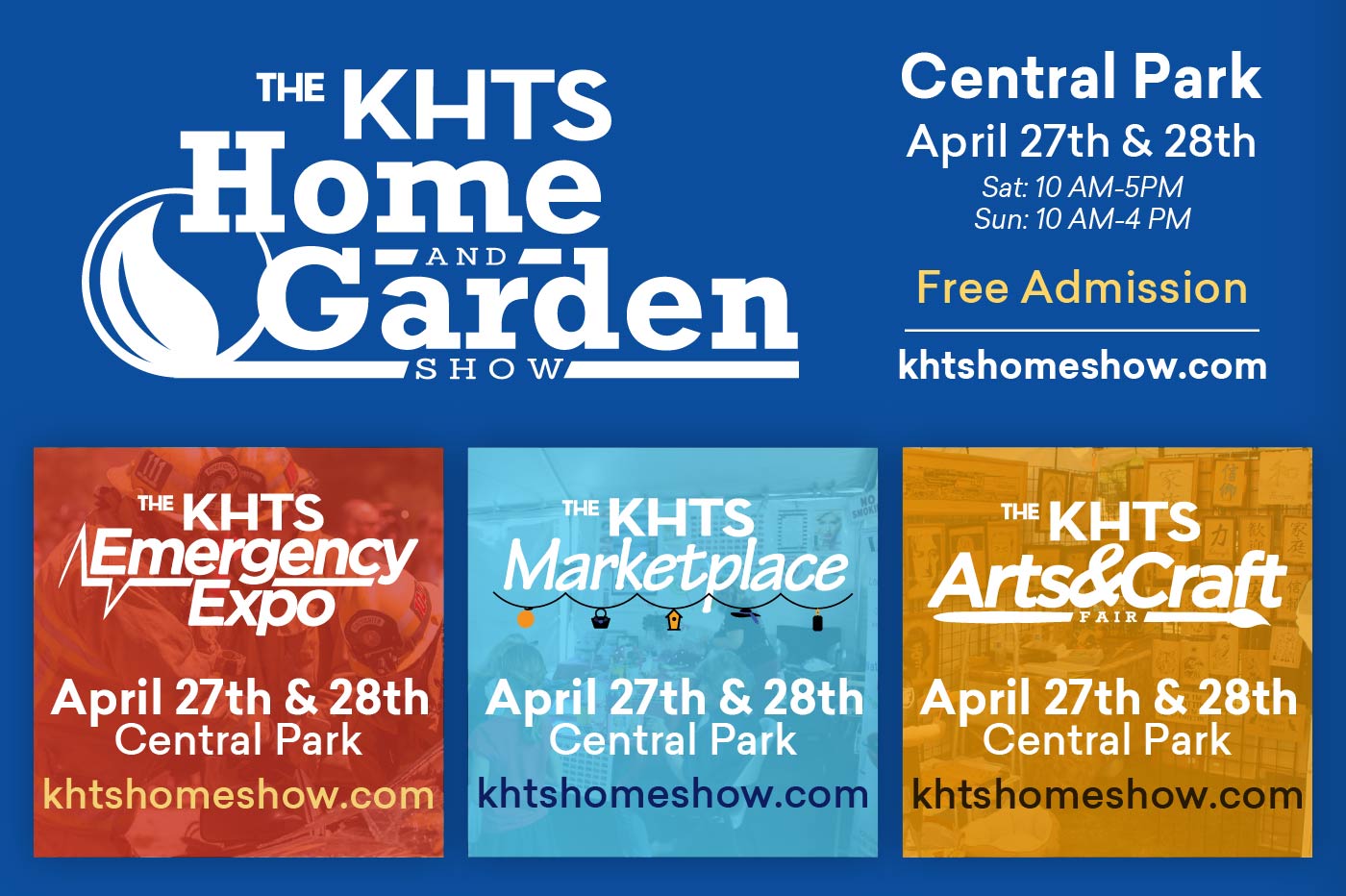 THE KHTS Home AND Garden SHOW

Central Park
April 27th & 28th
Sat: 10 AM-5PM
Sun: 10 AM-4 PM

Free Admission

khtshomeshow.com

THE KHTS Emergency Expo
April 27th & 28th
Central Park
khtshomeshow.com

THE KHTS Marketplace
April 27th & 28th
Central Park
khtshomeshow.com

THE KHTS Arts&Craft FAIR
April 27th & 28th
Central Park
khtshomeshow.com